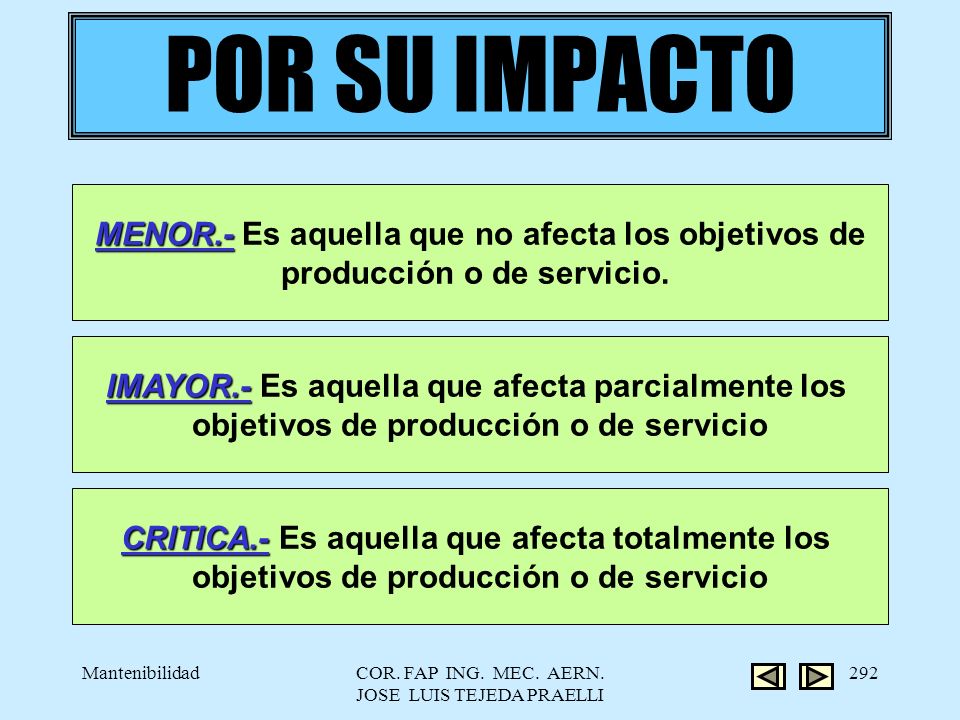 POR SU IMPACTO

MENOR.- Es aquella que no afecta los objetivos de producción o de servicio.

IMAYOR.- Es aquella que afecta parcialmente los objetivos de producción o de servicio

CRITICA.- Es aquella que afecta totalmente los objetivos de producción o de servicio

Mantenibilidad

COR. FAP ING. MEC. AERN.
JOSE LUIS TEJEDA PRAELLI

292